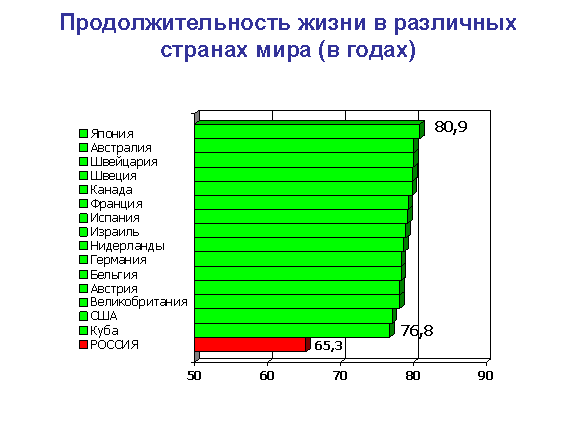 Продолжительность жизни в различных странах мира (в годах)

Япония
Австралия
Швейцария
Швеция
Канада
Франция
Испания
Израиль
Нидерланды
Германия
Бельгия
Австрия
Великобритания
США
Куба
РОССИЯ

80,9
76,8
65,3

50
60
70
80
90